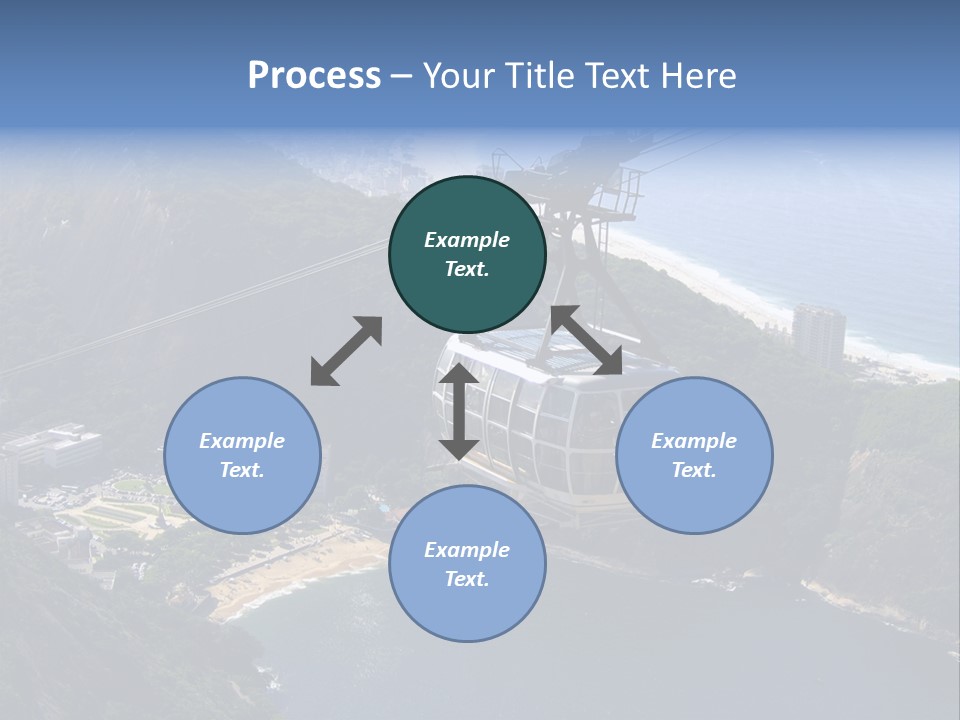 Process – Your Title Text Here

Example Text.

Example Text.

Example Text.

Example Text.